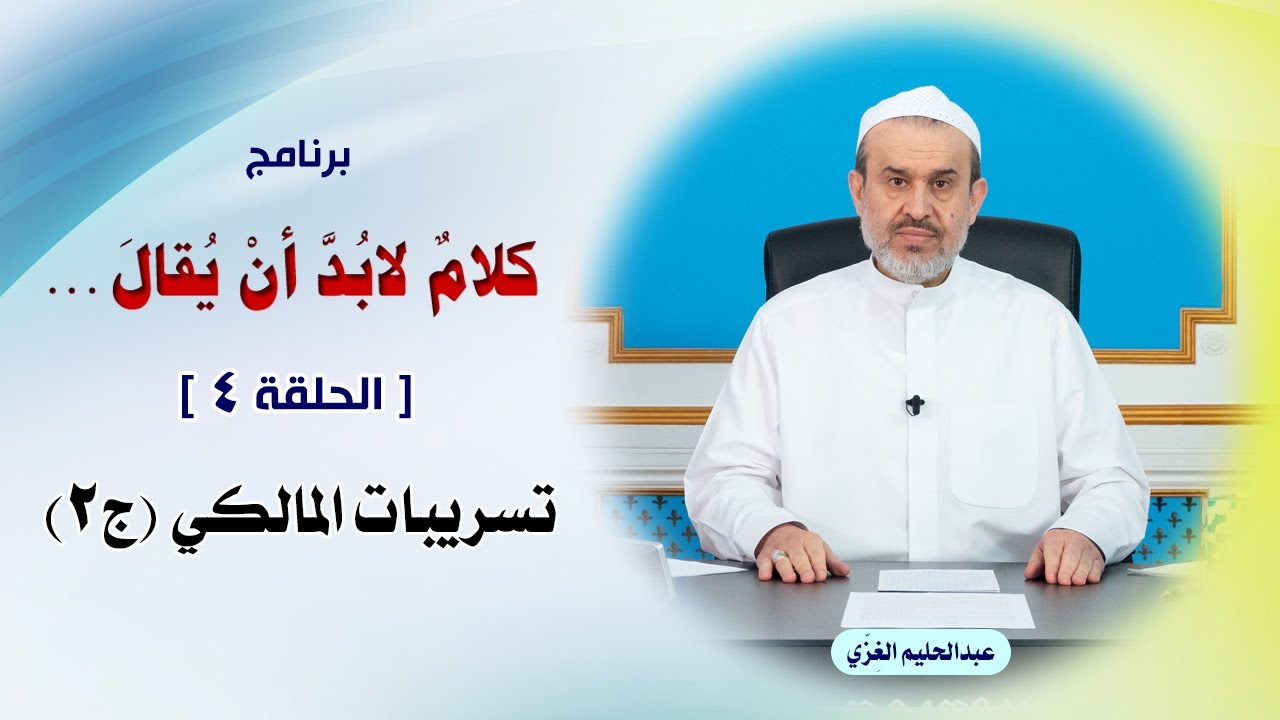 برنامج

كلامٌ لابُدَّ أنْ يُقالَ ...

[ الحلقة ٤ ]

تسريبات المالكي (ج٢)

عبدالحليم الغِزّي